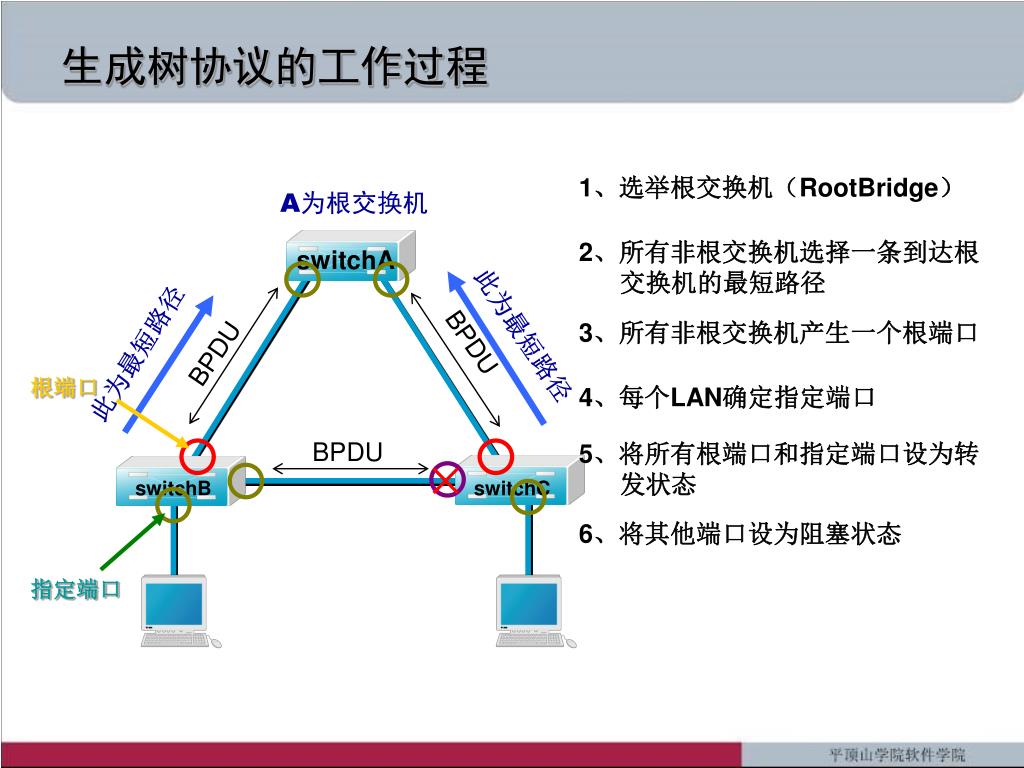 生成树协议的工作过程

A为根交换机

switchA

此为最短路径

BPDU

BPDU

此为最短路径

根端口

BPDU

switchB

switchC

指定端口

1、选举根交换机（RootBridge）

2、所有非根交换机选择一条到达根交换机的最短路径

3、所有非根交换机产生一个根端口

4、每个LAN确定指定端口

5、将所有根端口和指定端口设为转发状态

6、将其他端口设为阻塞状态

平顶山学院软件学院